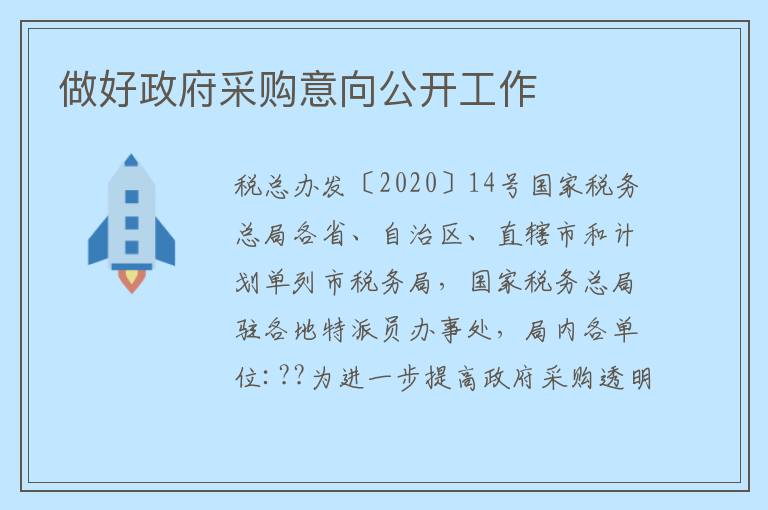 做好政府采购意向公开工作

税总办发〔2020〕14号国家税务总局各省、自治区、直辖市和计划单列市税务局，国家税务总局驻各地特派员办事处，局内各单位：??为进一步提高政府采购透明